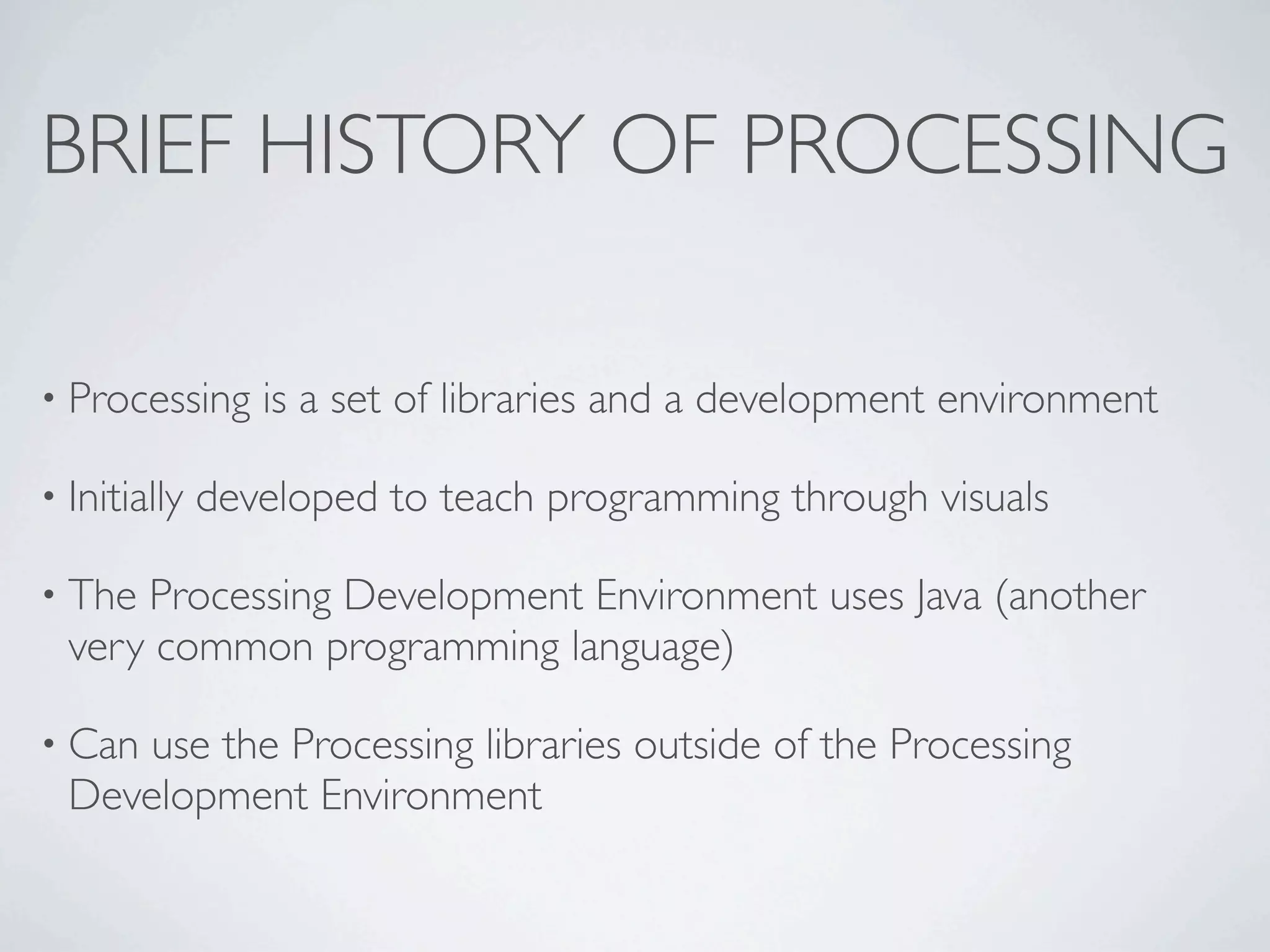 BRIEF HISTORY OF PROCESSING

• Processing is a set of libraries and a development environment

• Initially developed to teach programming through visuals

• The Processing Development Environment uses Java (another very common programming language)

• Can use the Processing libraries outside of the Processing Development Environment